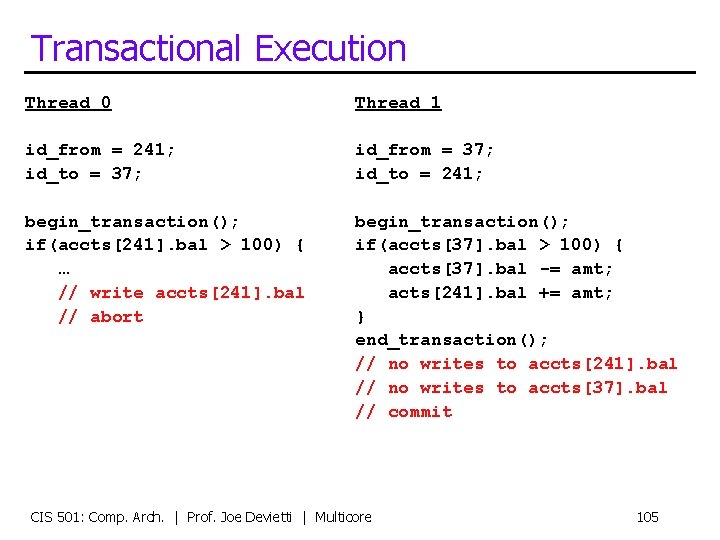 Transactional Execution

Thread 0

id_from = 241;
id_to = 37;

begin_transaction();
if(accts[241].bal > 100) {
…
// write accts[241].bal
// abort

Thread 1

id_from = 37;
id_to = 241;

begin_transaction();
if(accts[37].bal > 100) {
accts[37].bal -= amt;
acts[241].bal += amt;
}
end_transaction();
// no writes to accts[241].bal
// no writes to accts[37].bal
// commit

CIS 501: Comp. Arch. | Prof. Joe Devietti | Multicore

105